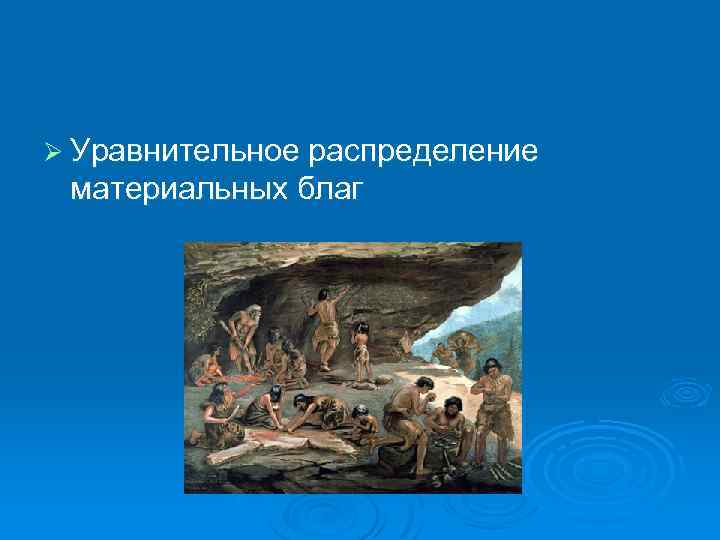 ➢ Уравнительное распределение материальных благ